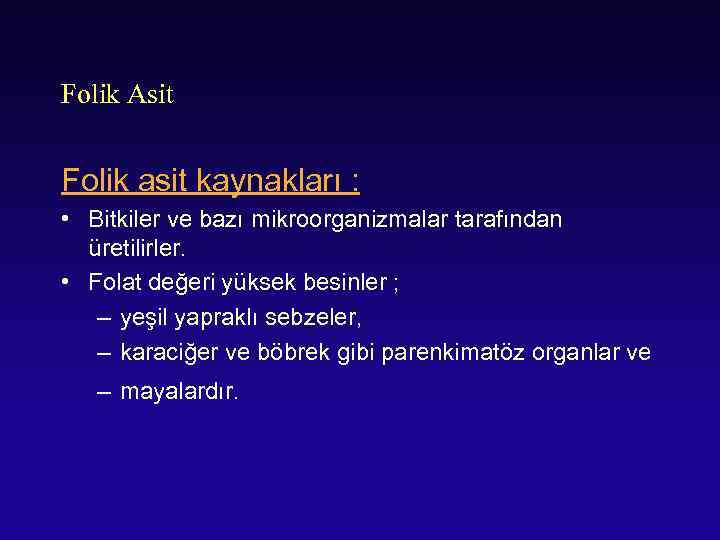 Folik Asit

Folik asit kaynakları :

• Bitkiler ve bazı mikroorganizmalar tarafından üretilirler.
• Folat değeri yüksek besinler ;
– yeşil yapraklı sebzeler,
– karaciğer ve böbrek gibi parenkimatöz organlar ve
– mayalardır.